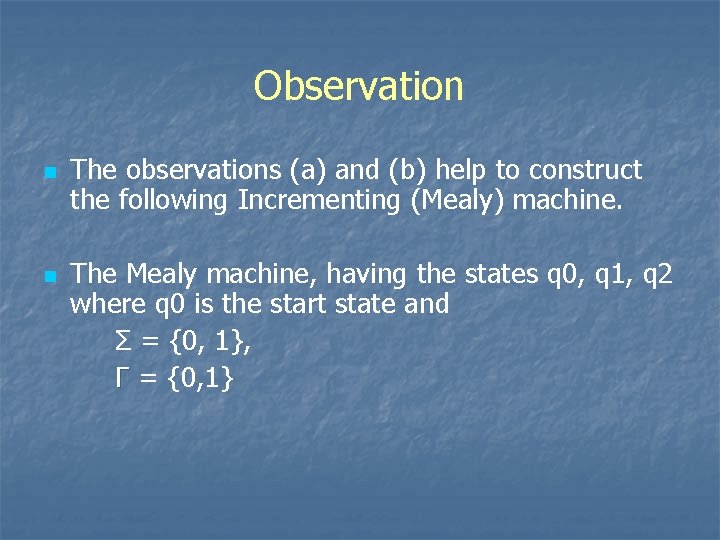 Observation

The observations (a) and (b) help to construct the following Incrementing (Mealy) machine.

The Mealy machine, having the states q0, q1, q2 where q0 is the start state and
$\Sigma = \{0, 1\}$,
$\Gamma = \{0,1\}$